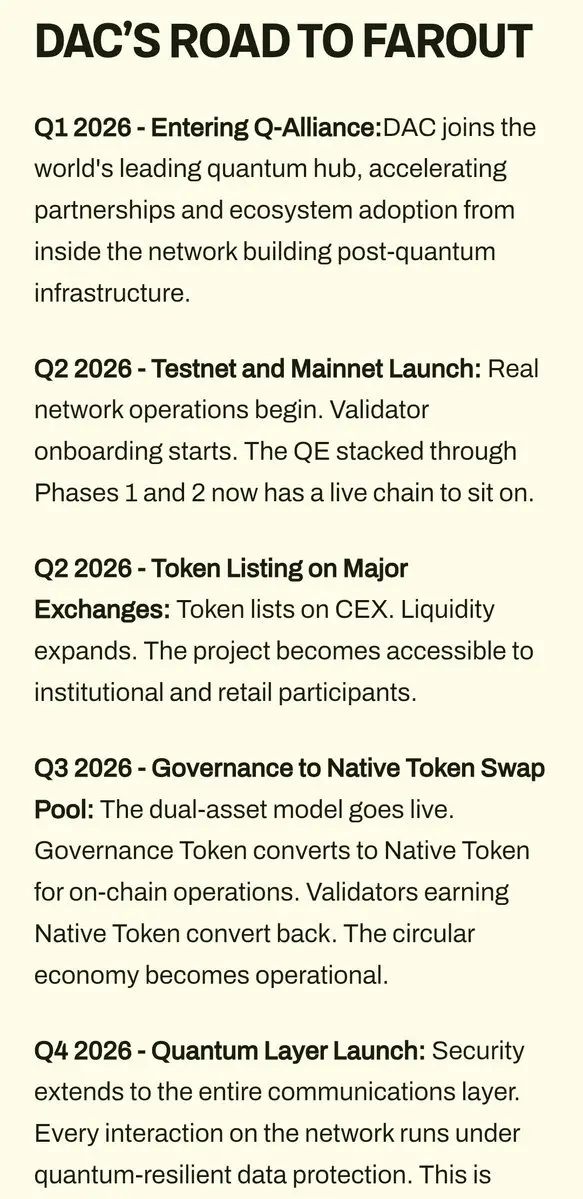 DAC'S ROAD TO FAROUT

Q1 2026 - Entering Q-Alliance:DAC joins the world's leading quantum hub, accelerating partnerships and ecosystem adoption from inside the network building post-quantum infrastructure.

Q2 2026 - Testnet and Mainnet Launch: Real network operations begin. Validator onboarding starts. The QE stacked through Phases 1 and 2 now has a live chain to sit on.

Q2 2026 - Token Listing on Major Exchanges: Token lists on CEX. Liquidity expands. The project becomes accessible to institutional and retail participants.

Q3 2026 - Governance to Native Token Swap Pool: The dual-asset model goes live. Governance Token converts to Native Token for on-chain operations. Validators earning Native Token convert back. The circular economy becomes operational.

Q4 2026 - Quantum Layer Launch: Security extends to the entire communications layer. Every interaction on the network runs under quantum-resilient data protection. This is